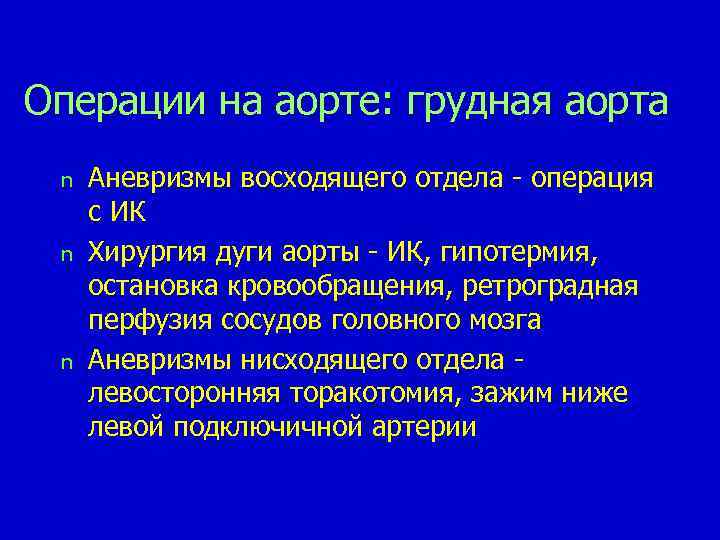 Операции на аорте: грудная аорта

n Аневризмы восходящего отдела - операция с ИК

n Хирургия дуги аорты - ИК, гипотермия, остановка кровообращения, ретроградная перфузия сосудов головного мозга

n Аневризмы нисходящего отдела - левосторонняя торакотомия, зажим ниже левой подключичной артерии